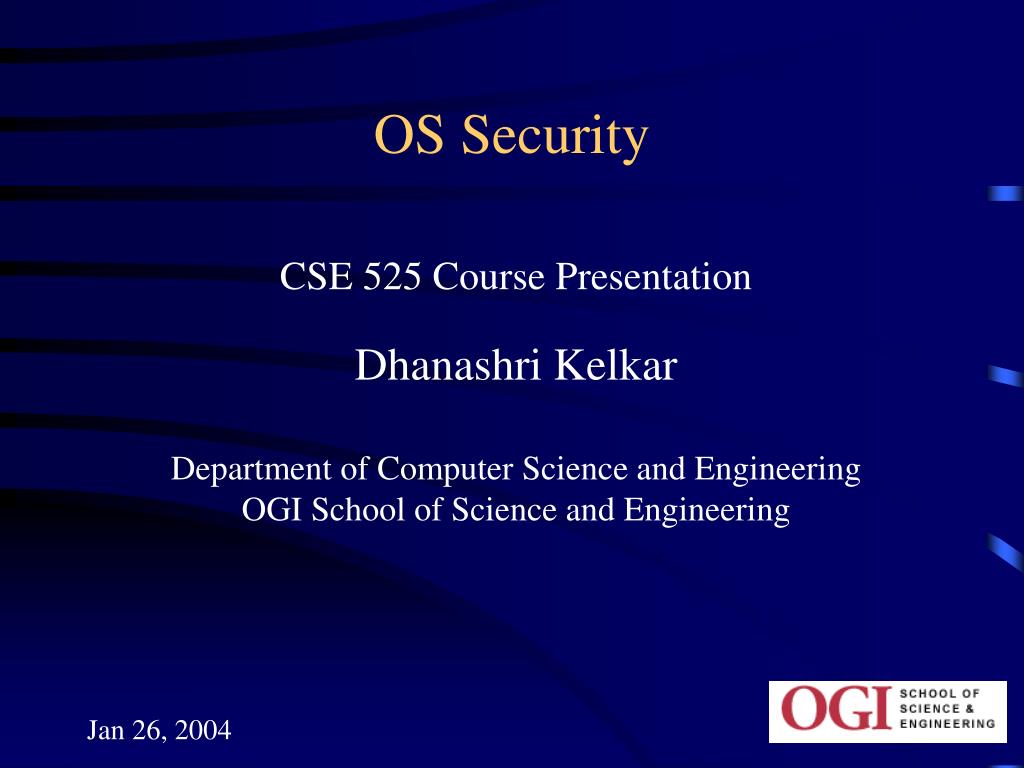 OS Security

CSE 525 Course Presentation

Dhanashri Kelkar

Department of Computer Science and Engineering
OGI School of Science and Engineering

Jan 26, 2004

OGI SCHOOL OF SCIENCE & ENGINEERING